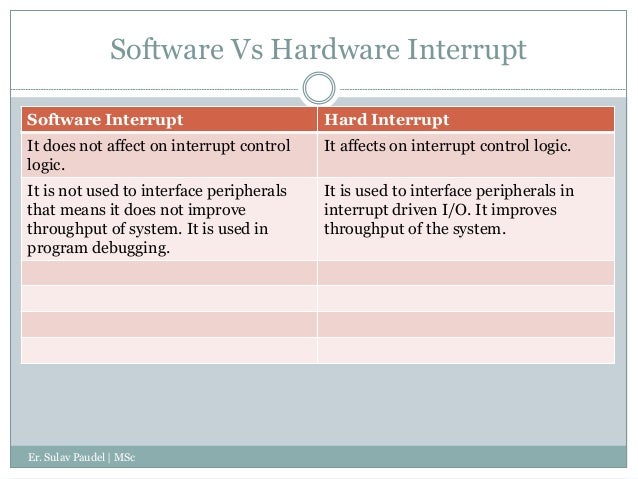 Software Vs Hardware Interrupt

| Software Interrupt | Hard Interrupt |
|---|---|
| It does not affect on interrupt control logic. | It affects on interrupt control logic. |
| It is not used to interface peripherals that means it does not improve throughput of system. It is used in program debugging. | It is used to interface peripherals in interrupt driven I/O. It improves throughput of the system. |
| | |
| | |
| | |
| | |

Er. Sulav Paudel | MSc